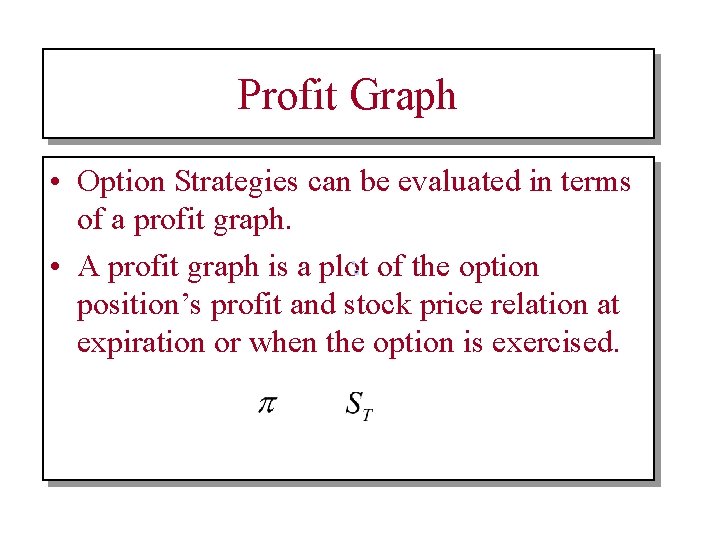 Profit Graph

• Option Strategies can be evaluated in terms of a profit graph.

• A profit graph is a plot of the option position's profit and stock price relation at expiration or when the option is exercised.

$\pi$ $S_T$